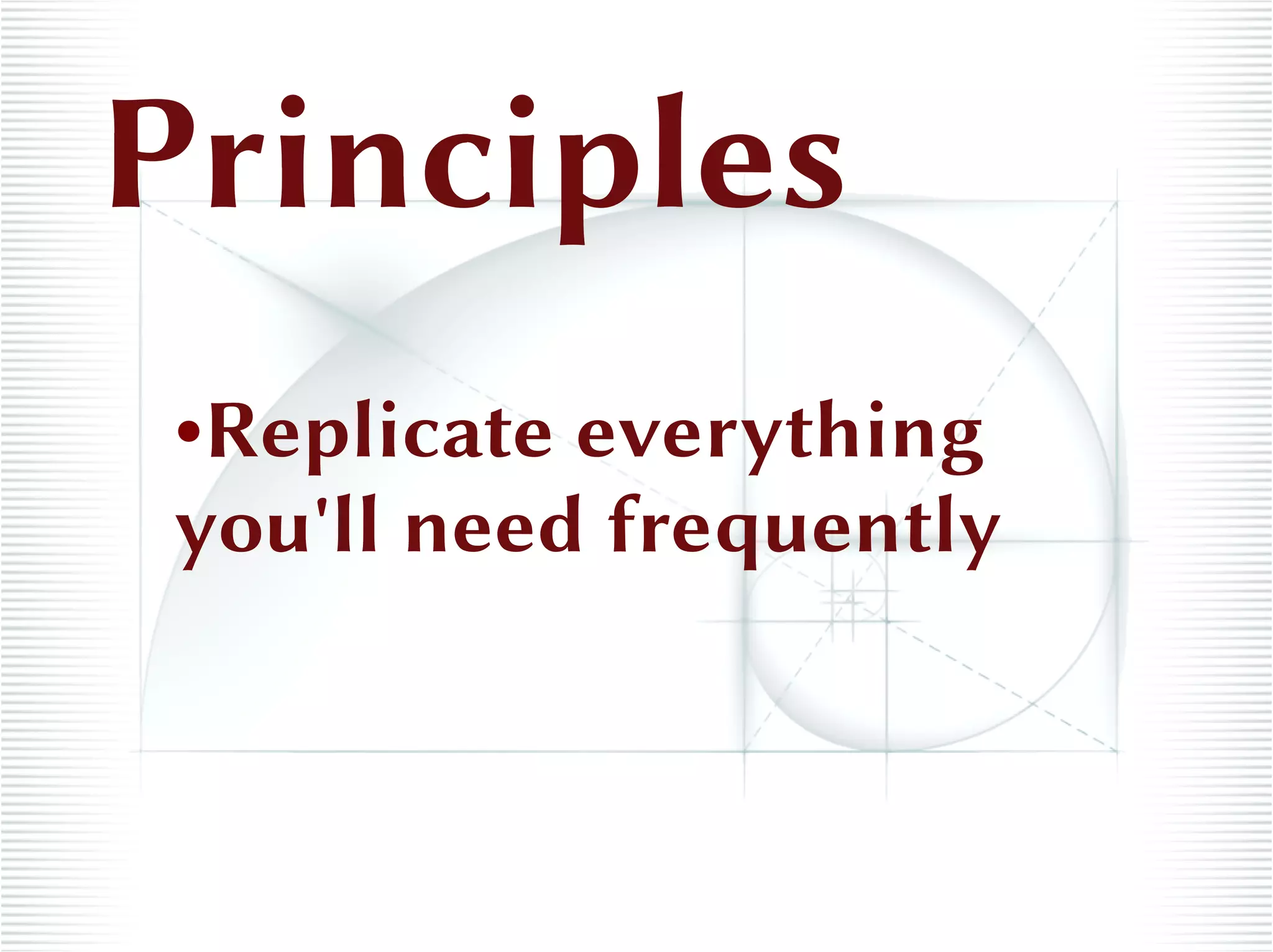 Principles

•Replicate everything you'll need frequently